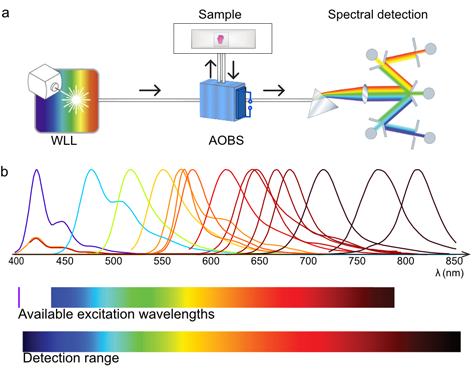 a

Sample

Spectral detection

WLL

AOBS

b

400 450 500 550 600 650 700 750 800 850

λ (nm)

Available excitation wavelengths

Detection range